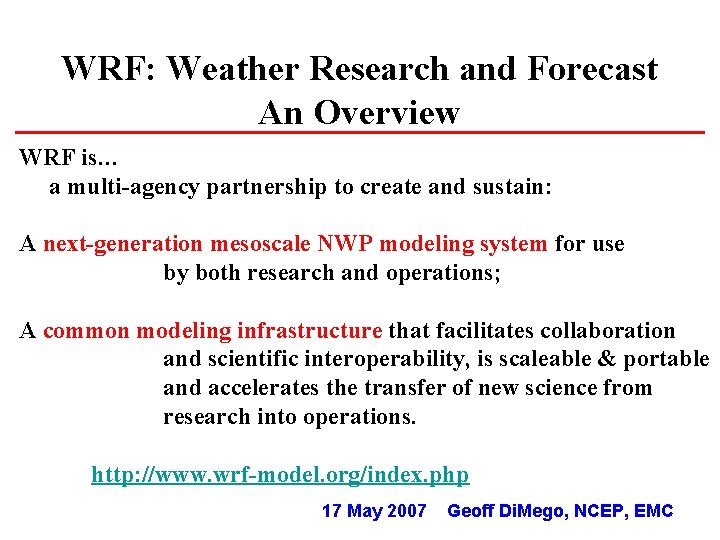 WRF: Weather Research and Forecast
An Overview

WRF is…
a multi-agency partnership to create and sustain:

A next-generation mesoscale NWP modeling system for use by both research and operations;

A common modeling infrastructure that facilitates collaboration and scientific interoperability, is scaleable & portable and accelerates the transfer of new science from research into operations.

http://www.wrf-model.org/index.php

17 May 2007 Geoff DiMego, NCEP, EMC